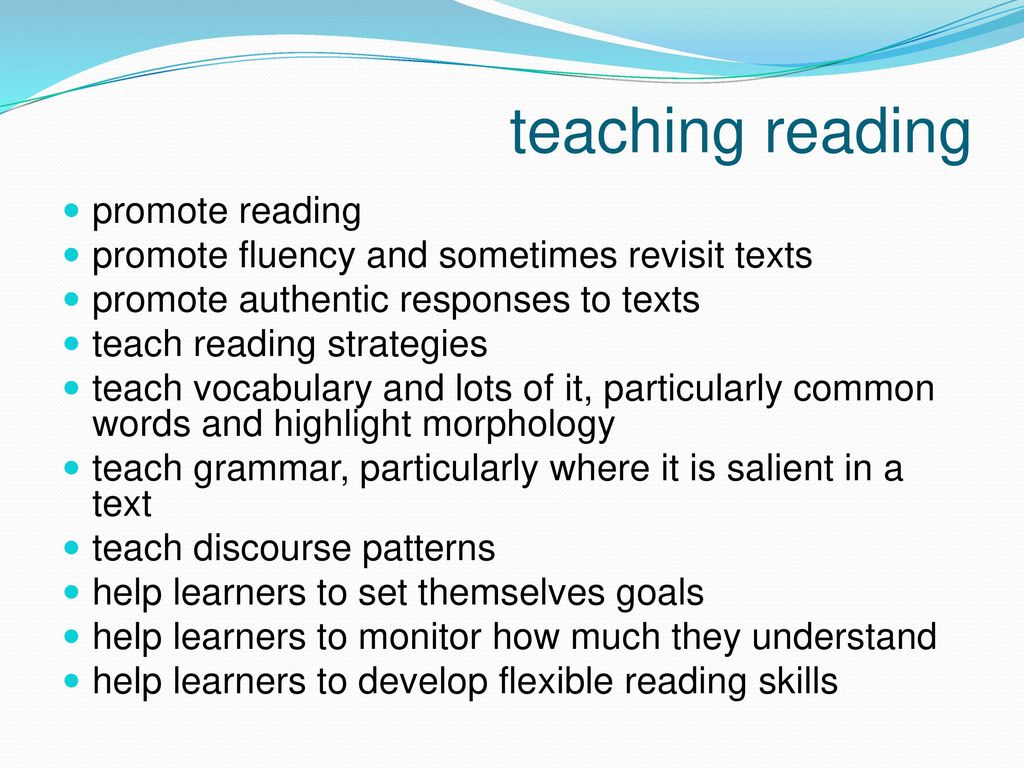 teaching reading

- promote reading
- promote fluency and sometimes revisit texts
- promote authentic responses to texts
- teach reading strategies
- teach vocabulary and lots of it, particularly common words and highlight morphology
- teach grammar, particularly where it is salient in a text
- teach discourse patterns
- help learners to set themselves goals
- help learners to monitor how much they understand
- help learners to develop flexible reading skills